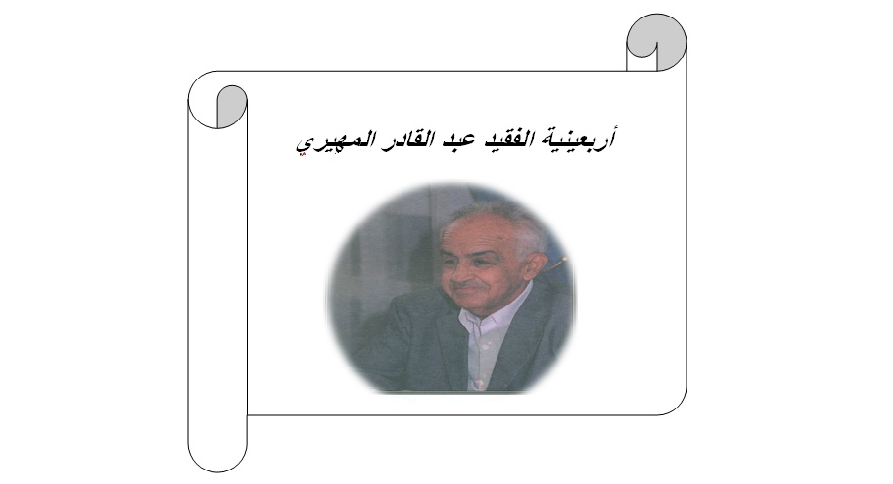 أربعينية الفقيد عبد القادر المهيري